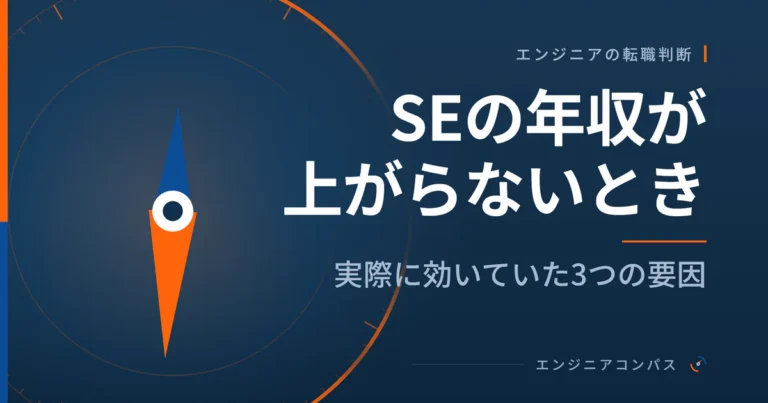 エンジニアの転職判断

SEの年収が上がらないとき

実際に効いていた3つの要因

エンジニアコンパス